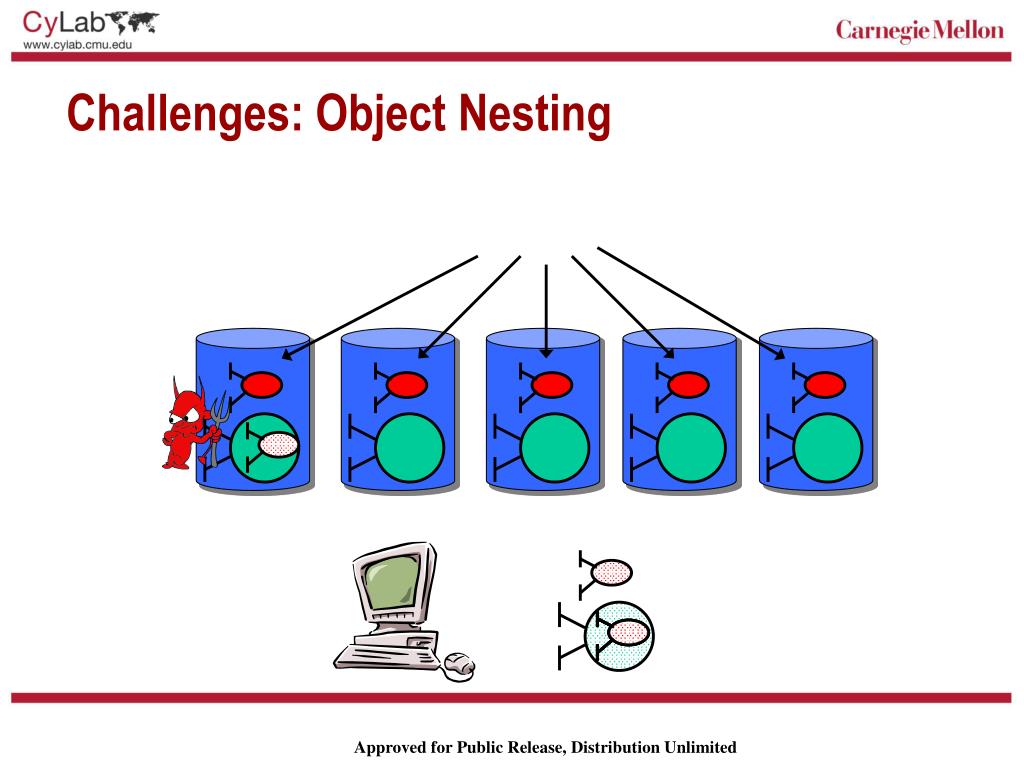 CyLab
www.cylab.cmu.edu

Carnegie Mellon

Challenges: Object Nesting

Approved for Public Release, Distribution Unlimited